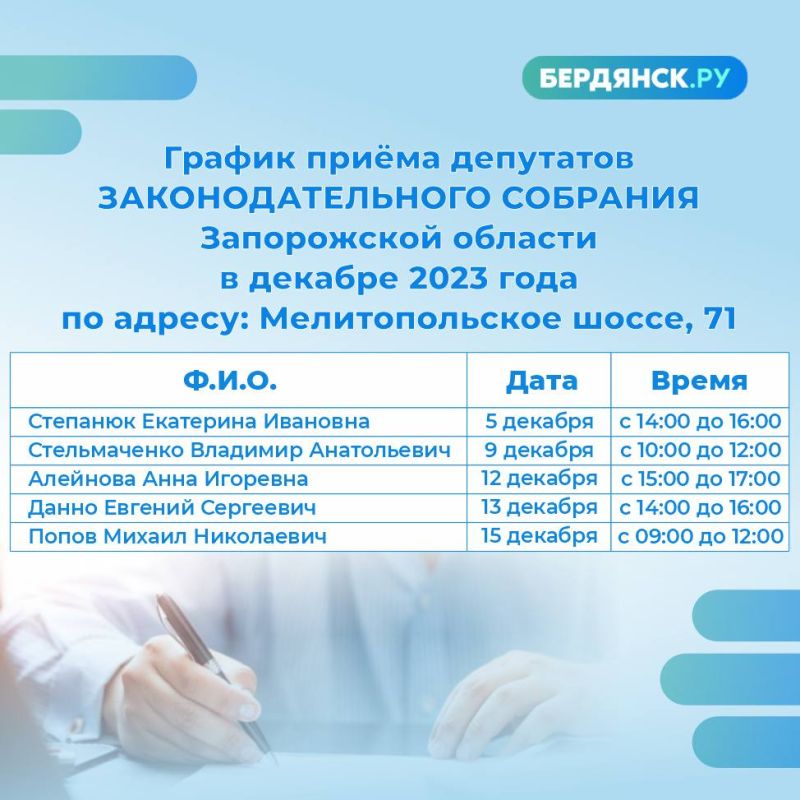 БЕРДЯНСК.РУ

График приёма депутатов ЗАКОНОДАТЕЛЬНОГО СОБРАНИЯ Запорожской области в декабре 2023 года по адресу: Мелитопольское шоссе, 71

| Ф.И.О. | Дата | Время |
|---|---|---|
| Степанюк Екатерина Ивановна | 5 декабря | с 14:00 до 16:00 |
| Стельмаченко Владимир Анатольевич | 9 декабря | с 10:00 до 12:00 |
| Алейнова Анна Игоревна | 12 декабря | с 15:00 до 17:00 |
| Данно Евгений Сергеевич | 13 декабря | с 14:00 до 16:00 |
| Попов Михаил Николаевич | 15 декабря | с 09:00 до 12:00 |